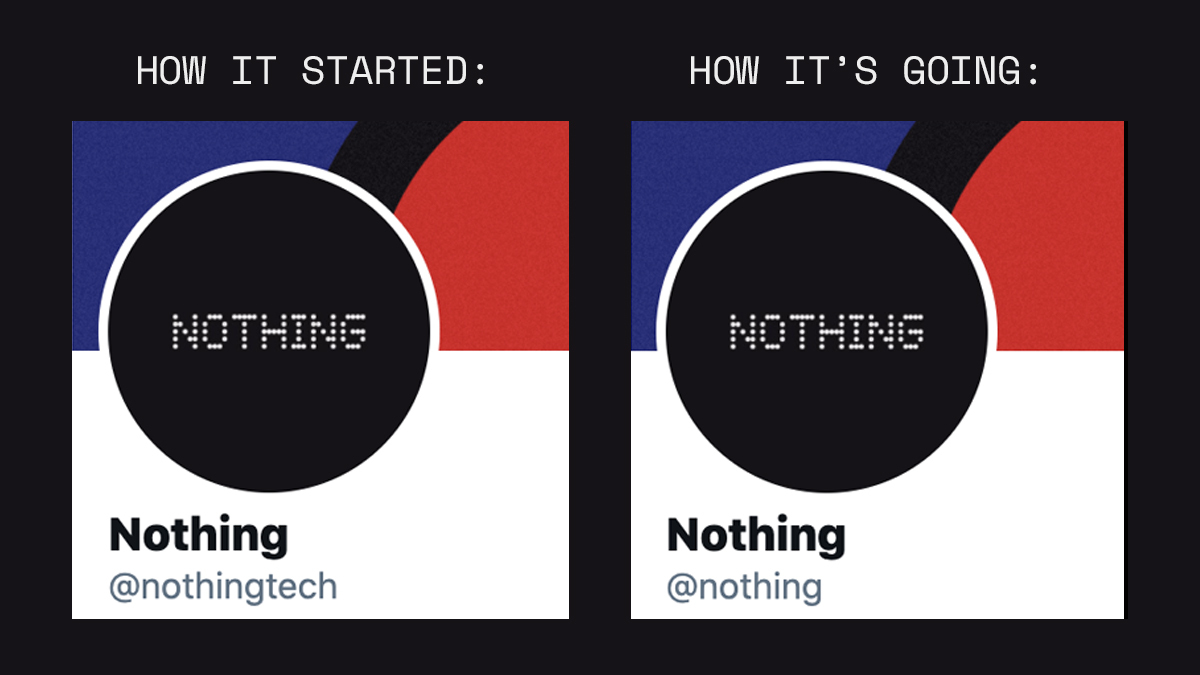 HOW IT STARTED:

NOTHING

Nothing
@nothingtech

HOW IT'S GOING:

NOTHING

Nothing
@nothing